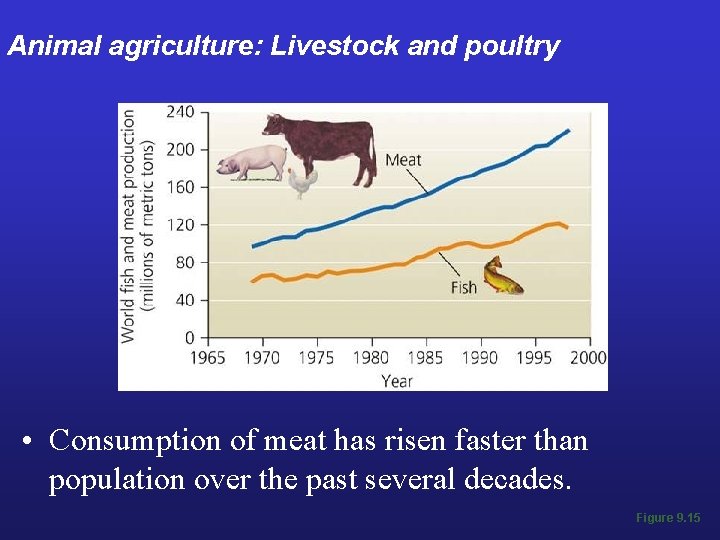 Animal agriculture: Livestock and poultry

World fish and meat production (millions of metric tons)

240
200
160
120
80
40
0

Meat

Fish

1965 1970 1975 1980 1985 1990 1995 2000
Year

• Consumption of meat has risen faster than population over the past several decades.

Figure 9.15